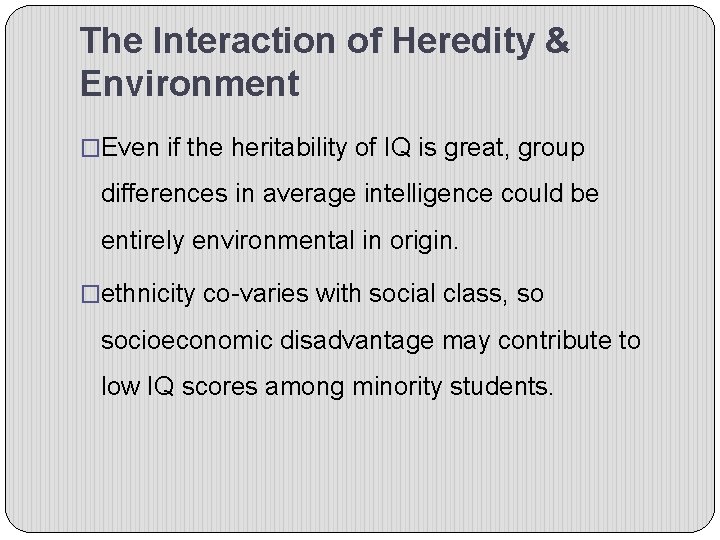 The Interaction of Heredity & Environment

□Even if the heritability of IQ is great, group differences in average intelligence could be entirely environmental in origin.

□ethnicity co-varies with social class, so socioeconomic disadvantage may contribute to low IQ scores among minority students.